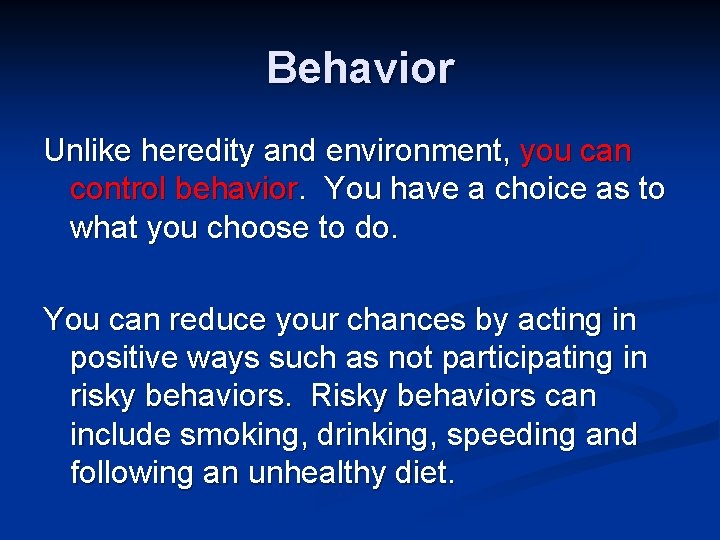 Behavior

Unlike heredity and environment, you can control behavior. You have a choice as to what you choose to do.

You can reduce your chances by acting in positive ways such as not participating in risky behaviors. Risky behaviors can include smoking, drinking, speeding and following an unhealthy diet.